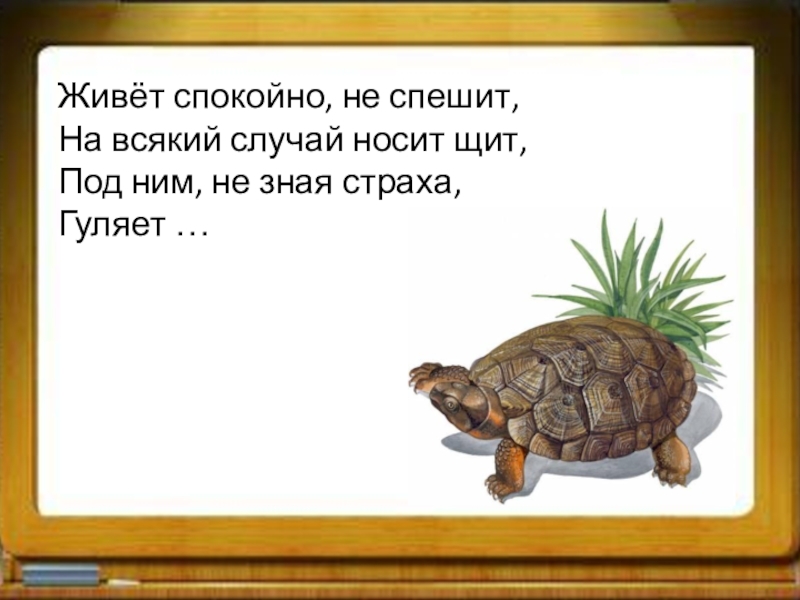 Живёт спокойно, не спешит,
На всякий случай носит щит,
Под ним, не зная страха,
Гуляет …